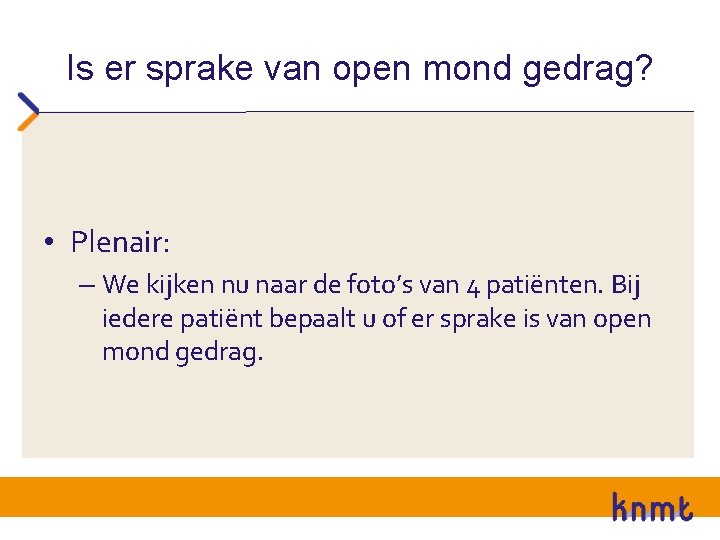 Is er sprake van open mond gedrag?

• Plenair:

– We kijken nu naar de foto's van 4 patiënten. Bij iedere patiënt bepaalt u of er sprake is van open mond gedrag.

knmt